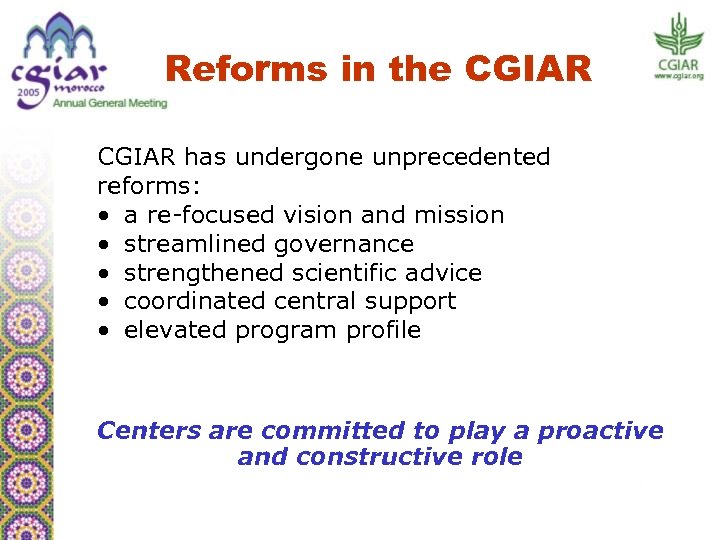 cgiar 2005 morocco Annual General Meeting

Reforms in the CGIAR

CGIAR www.cgiar.org

CGIAR has undergone unprecedented reforms:
• a re-focused vision and mission
• streamlined governance
• strengthened scientific advice
• coordinated central support
• elevated program profile

Centers are committed to play a proactive and constructive role